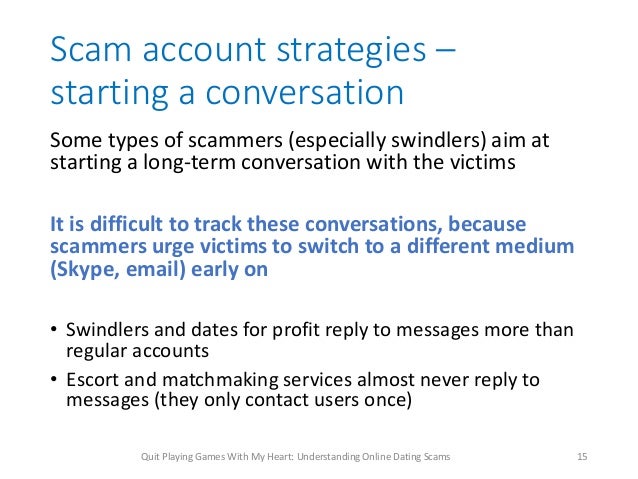 Scam account strategies – starting a conversation

Some types of scammers (especially swindlers) aim at starting a long-term conversation with the victims

It is difficult to track these conversations, because scammers urge victims to switch to a different medium (Skype, email) early on

• Swindlers and dates for profit reply to messages more than regular accounts
• Escort and matchmaking services almost never reply to messages (they only contact users once)

Quit Playing Games With My Heart: Understanding Online Dating Scams 15